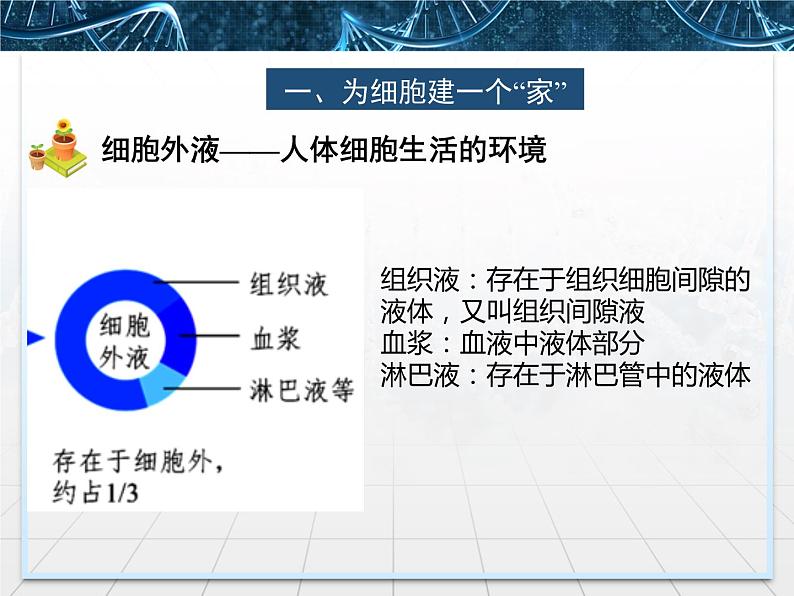 一、为细胞建一个“家”

细胞外液——人体细胞生活的环境

细胞外液

组织液

血浆

淋巴液等

存在于细胞外，约占1/3

组织液：存在于组织细胞间隙的液体，又叫组织间隙液
血浆：血液中液体部分
淋巴液：存在于淋巴管中的液体